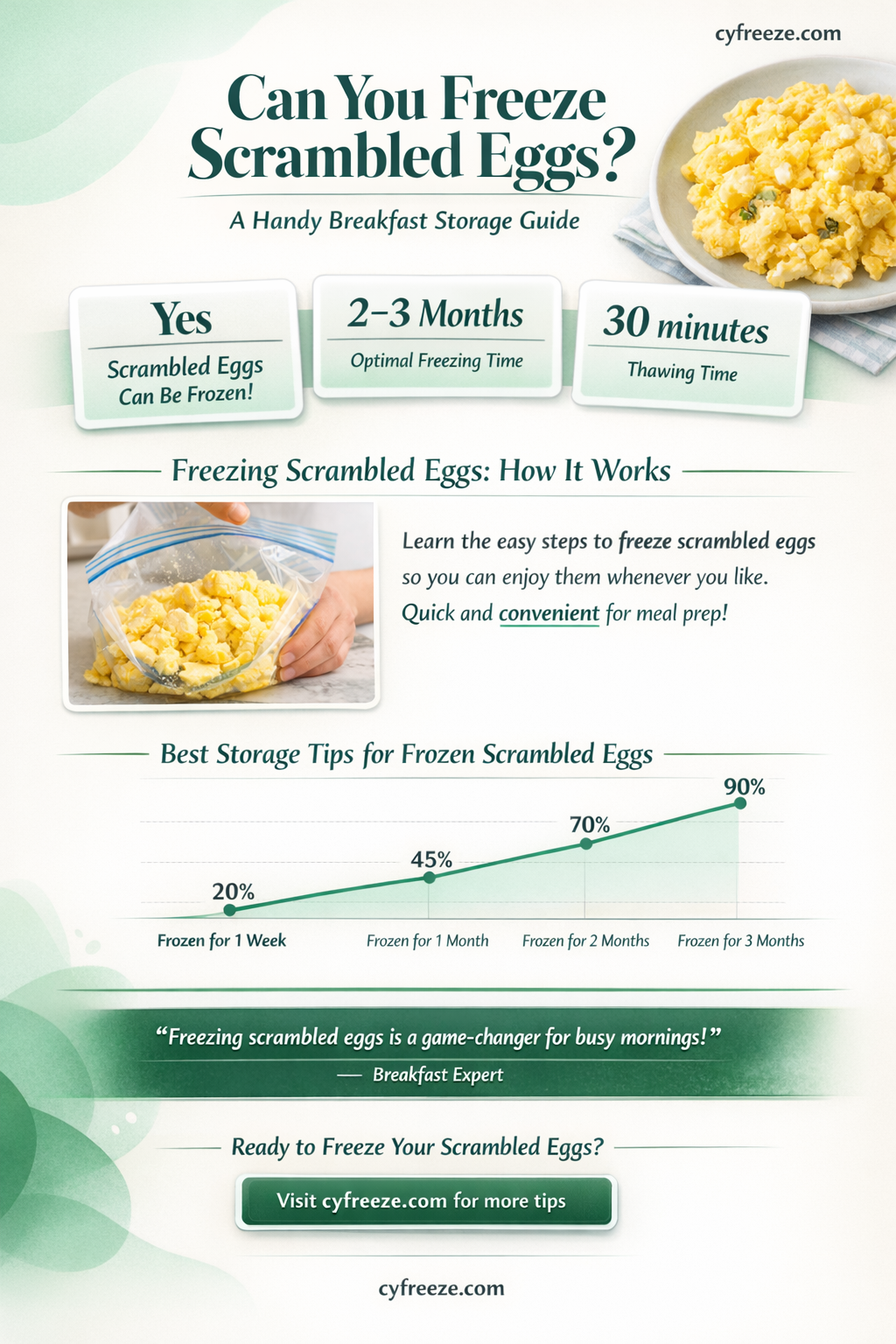 cyfreeze.com

Can You Freeze Scrambled Eggs?

A Handy Breakfast Storage Guide

Yes
Scrambled Eggs Can Be Frozen!

2–3 Months
Optimal Freezing Time

30 minutes
Thawing Time

Freezing Scrambled Eggs: How It Works

Learn the easy steps to freeze scrambled eggs so you can enjoy them whenever you like. Quick and convenient for meal prep!

Best Storage Tips for Frozen Scrambled Eggs

20%
45%
70%
90%

Frozen for 1 Week
Frozen for 1 Month
Frozen for 2 Months
Frozen for 3 Months

“Freezing scrambled eggs is a game-changer for busy mornings!”
— Breakfast Expert

Ready to Freeze Your Scrambled Eggs?

Visit cyfreeze.com for more tips

cyfreeze.com